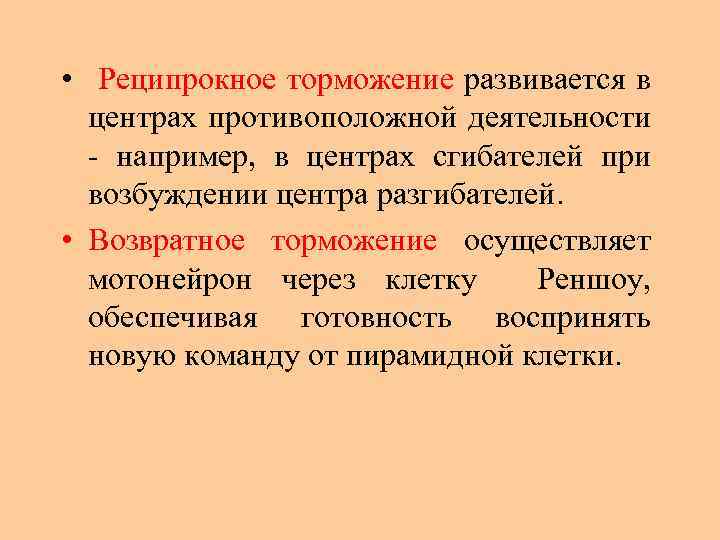 • Реципрокное торможение развивается в центрах противоположной деятельности - например, в центрах сгибателей при возбуждении центра разгибателей.

• Возвратное торможение осуществляет мотонейрон через клетку Реншоу, обеспечивая готовность воспринять новую команду от пирамидной клетки.